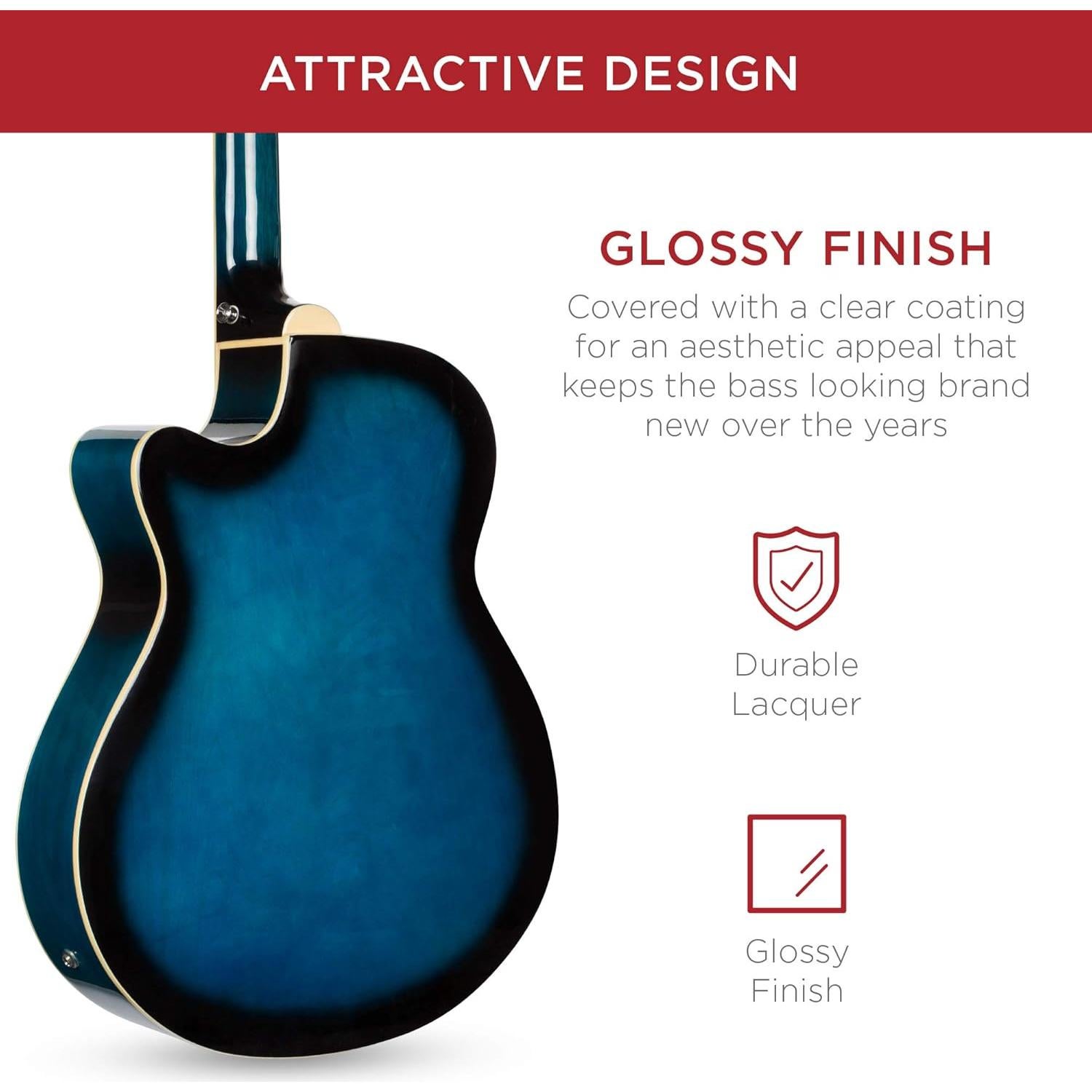 ATTRACTIVE DESIGN

GLOSSY FINISH

Covered with a clear coating for an aesthetic appeal that keeps the bass looking brand new over the years

Durable Lacquer

Glossy Finish